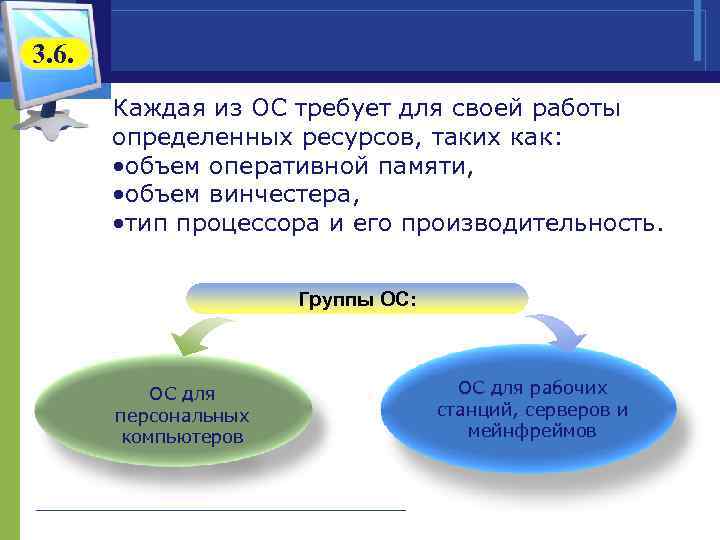 3.6.

Каждая из ОС требует для своей работы определенных ресурсов, таких как:
•объем оперативной памяти,
•объем винчестера,
•тип процессора и его производительность.

Группы ОС:

ОС для персональных компьютеров

ОС для рабочих станций, серверов и мейнфреймов